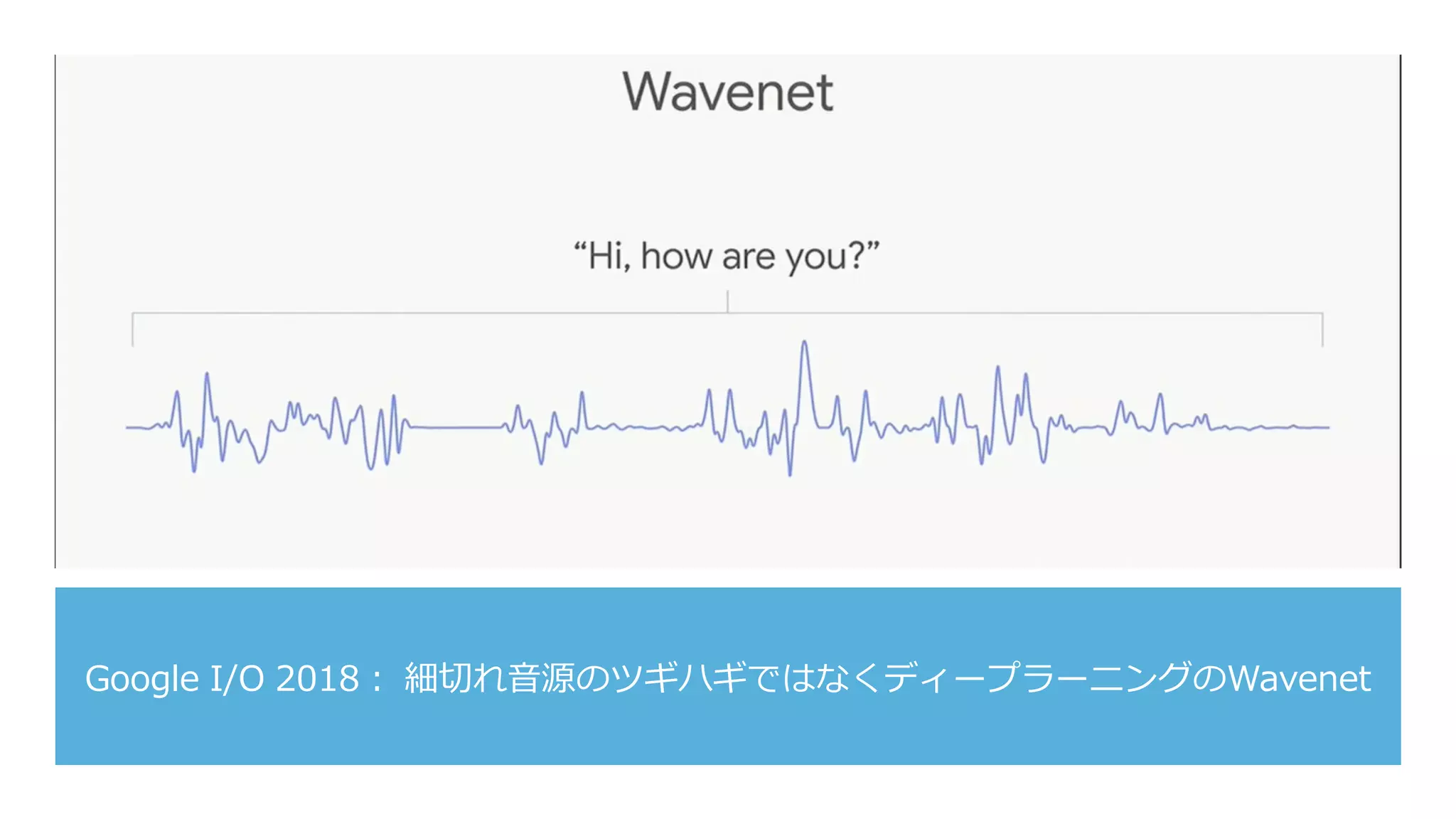 Wavenet

“Hi, how are you?”

Google I/O 2018： 細切れ音源のツギハギではなくディープラーニングのWavenet